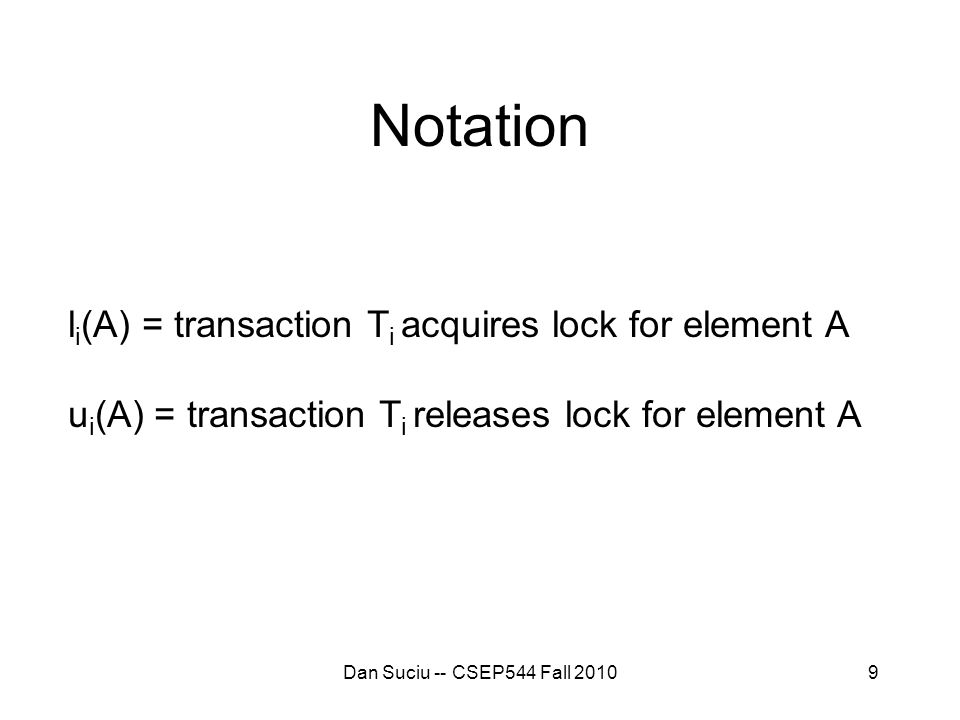 Notation

$l_i(A)$ = transaction $T_i$ acquires lock for element A

$u_i(A)$ = transaction $T_i$ releases lock for element A

Dan Suciu -- CSEP544 Fall 2010

9